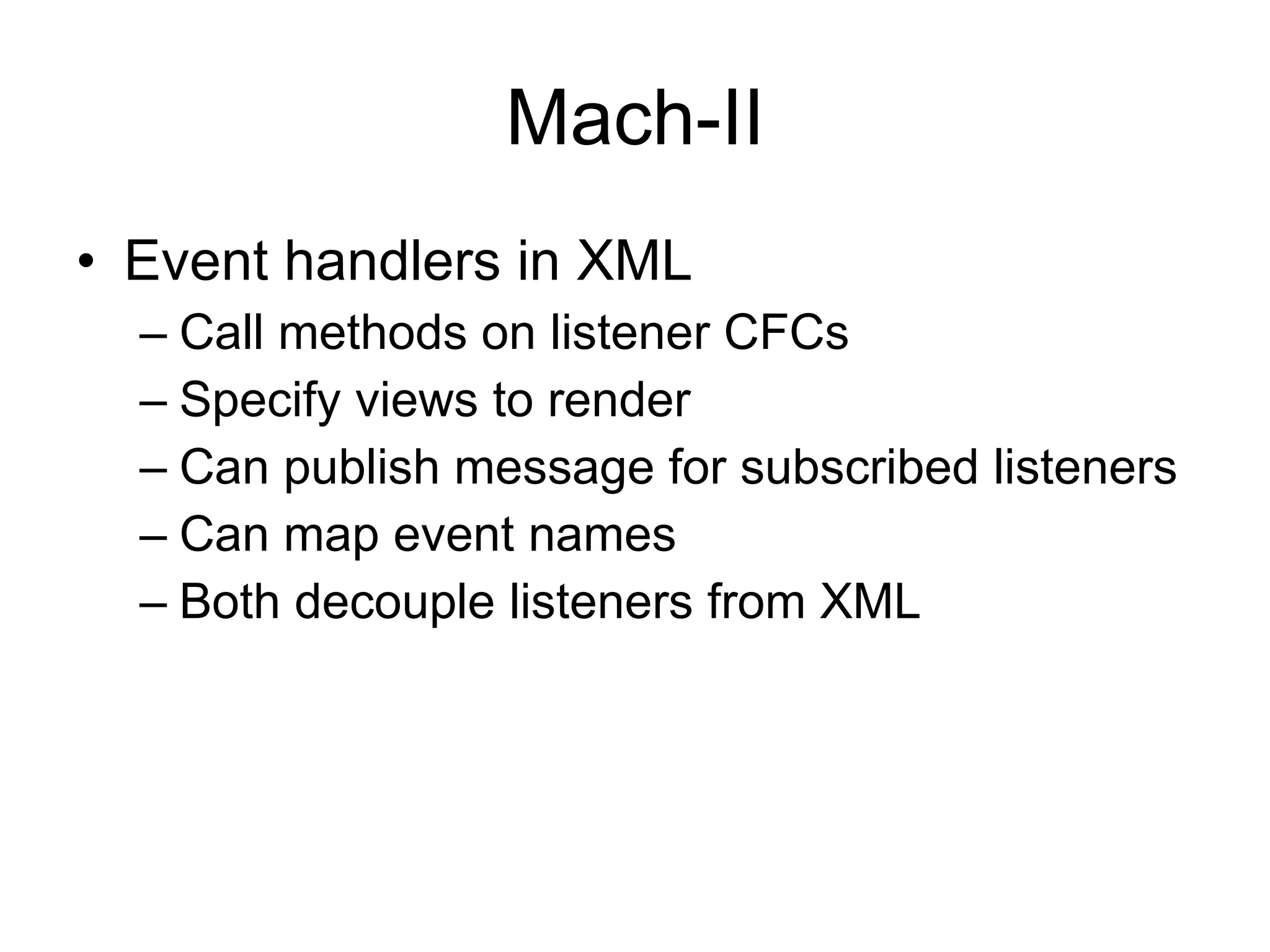 Mach-II

• Event handlers in XML
– Call methods on listener CFCs
– Specify views to render
– Can publish message for subscribed listeners
– Can map event names
– Both decouple listeners from XML